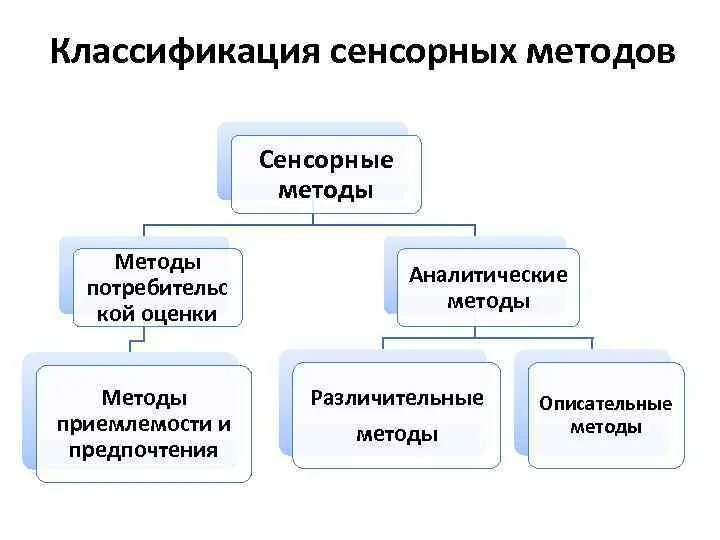 Классификация сенсорных методов

Сенсорные методы

Методы потребительской оценки

Аналитические методы

Методы приемлемости и предпочтения

Различительные методы

Описательные методы